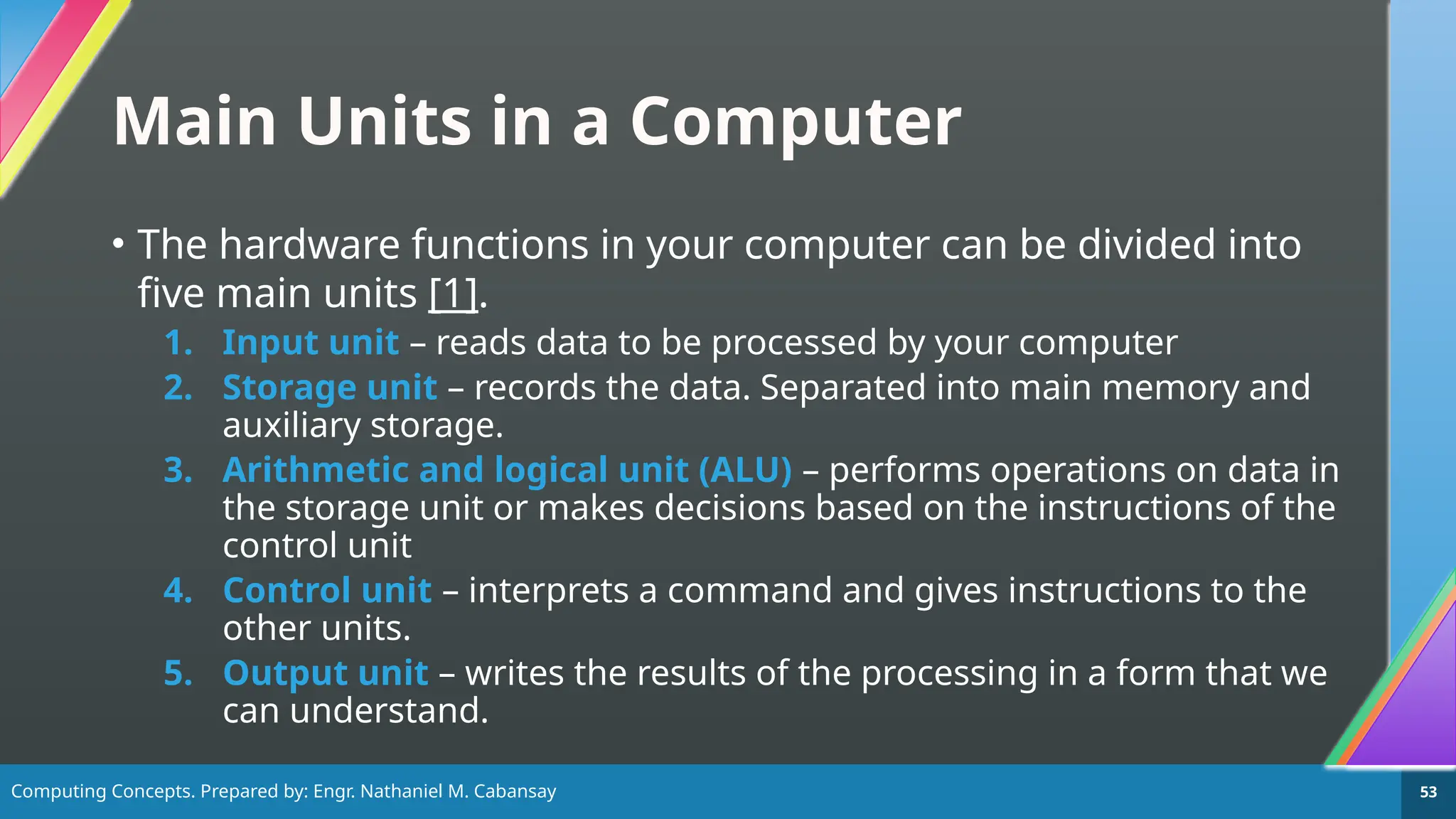 Main Units in a Computer

• The hardware functions in your computer can be divided into five main units [1].

1. Input unit – reads data to be processed by your computer
2. Storage unit – records the data. Separated into main memory and auxiliary storage.
3. Arithmetic and logical unit (ALU) – performs operations on data in the storage unit or makes decisions based on the instructions of the control unit
4. Control unit – interprets a command and gives instructions to the other units.
5. Output unit – writes the results of the processing in a form that we can understand.

Computing Concepts. Prepared by: Engr. Nathaniel M. Cabansay

53